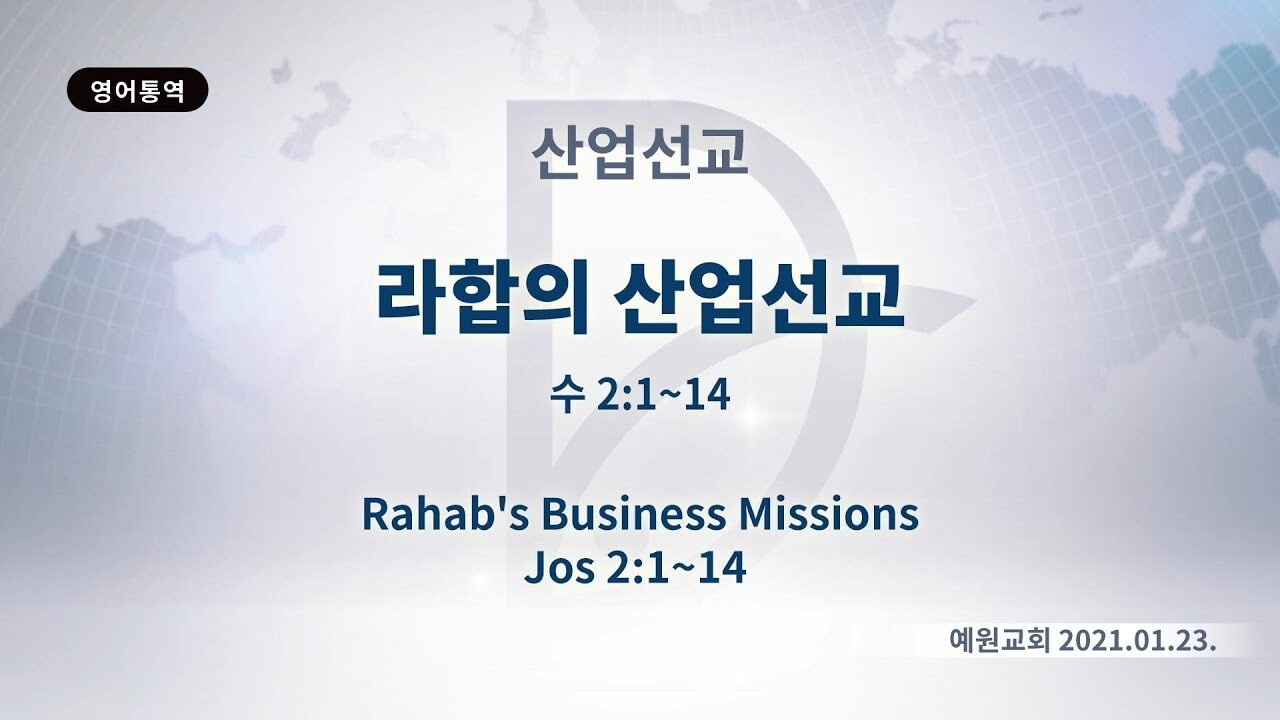 영어통역

산업선교

라합의 산업선교

수 2:1~14

Rahab's Business Missions
Jos 2:1~14

예원교회 2021.01.23.